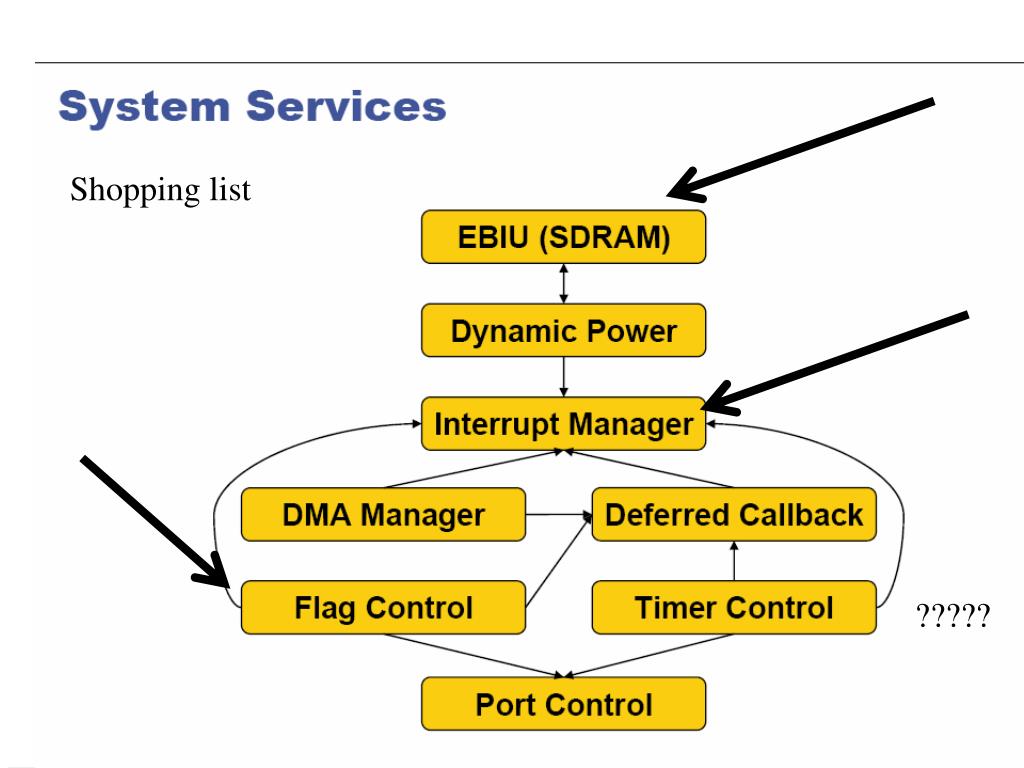 System Services

Shopping list

EBIU (SDRAM)

Dynamic Power

Interrupt Manager

DMA Manager

Deferred Callback

Flag Control

Timer Control

?????

Port Control